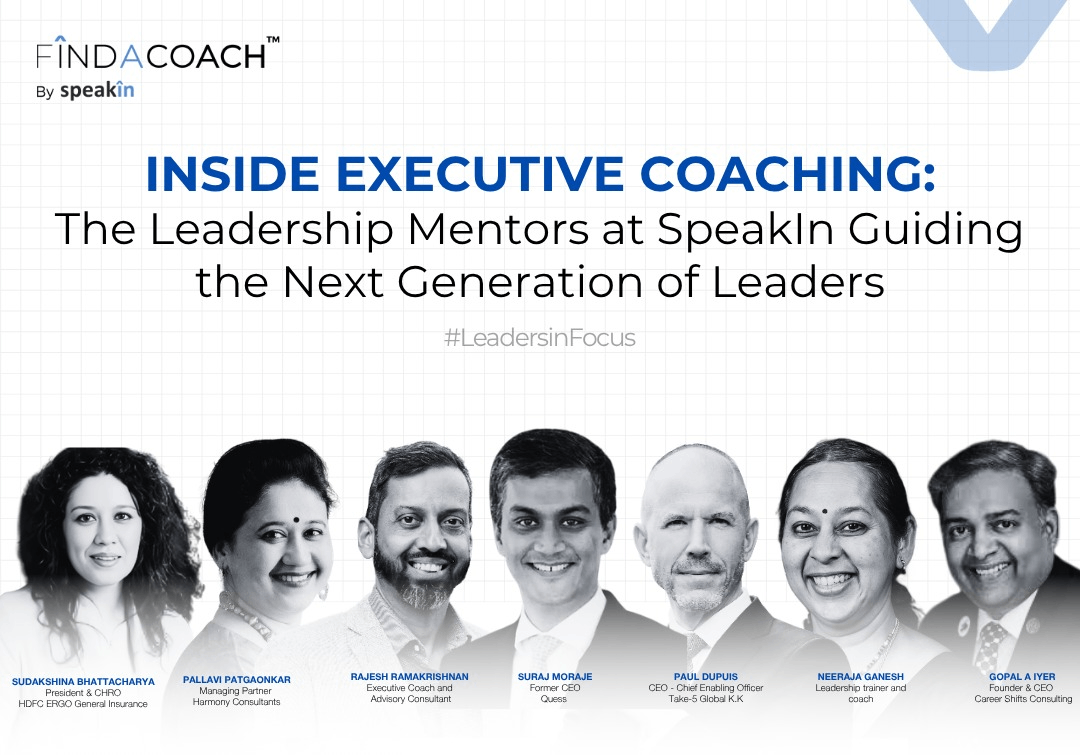 FINDACOACH™
By speakin

INSIDE EXECUTIVE COACHING:
The Leadership Mentors at SpeakIn Guiding the Next Generation of Leaders

#LeadersinFocus

SUDAKSHINA BHATTACHARYA
President & CHRO
HDFC ERGO General Insurance

PALLAVI PATGAONKAR
Managing Partner
Harmony Consultants

RAJESH RAMAKRISHNAN
Executive Coach and Advisory Consultant

SURAJ MORAJE
Former CEO
Quess

PAUL DUPUIS
CEO - Chief Enabling Officer
Take-5 Global K.K

NEERAJA GANESH
Leadership trainer and coach

GOPAL A IYER
Founder & CEO
Career Shifts Consulting